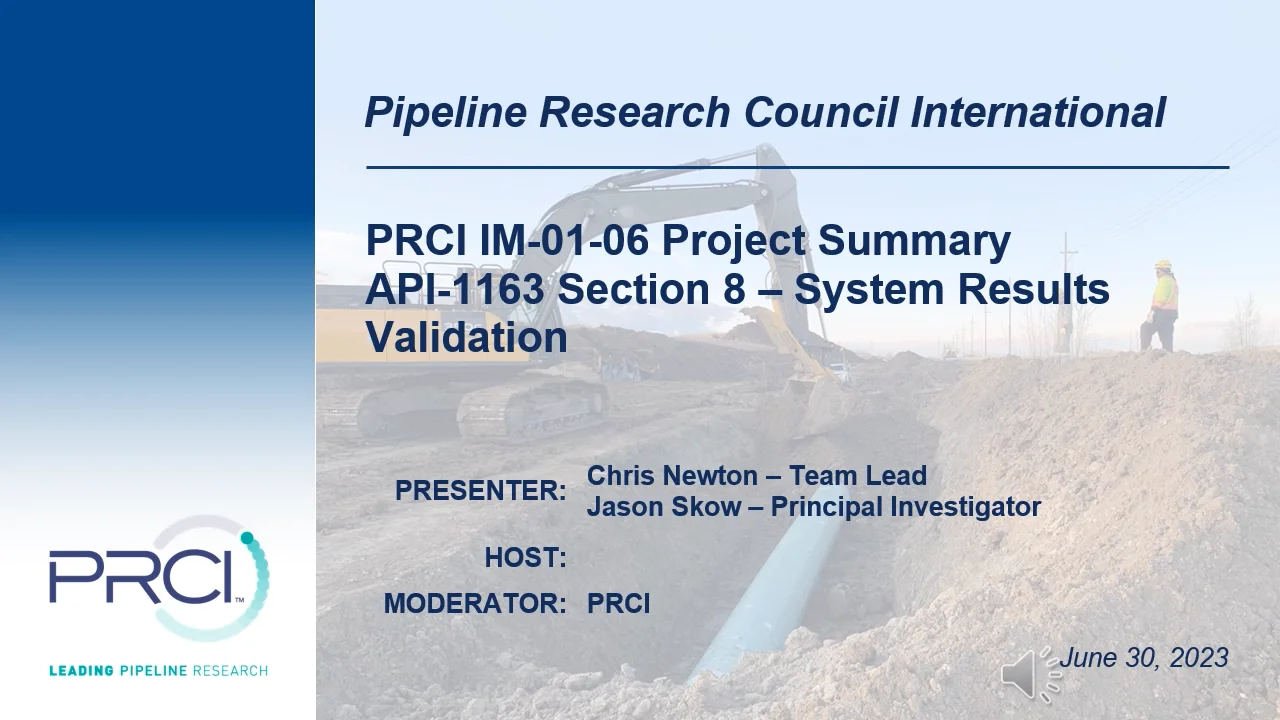 Pipeline Research Council International

PRCI IM-01-06 Project Summary
API-1163 Section 8 – System Results Validation

PRESENTER: Chris Newton – Team Lead
Jason Skow – Principal Investigator

HOST:

MODERATOR: PRCI

PRCI™

LEADING PIPELINE RESEARCH

June 30, 2023